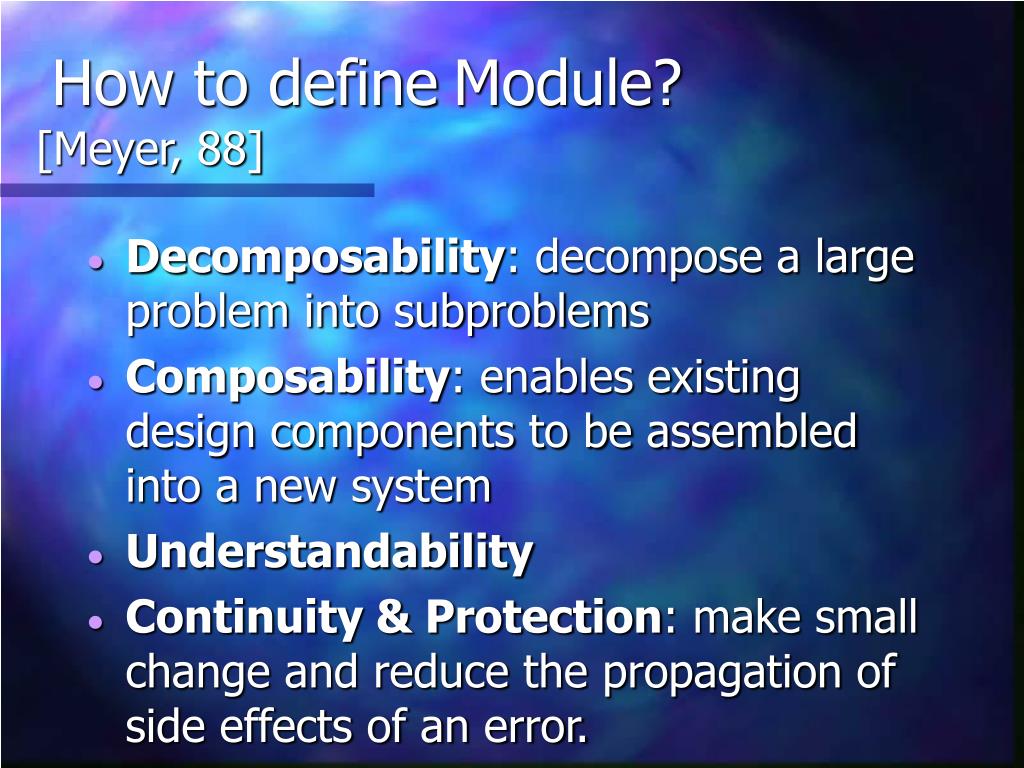 How to define Module?
[Meyer, 88]

• Decomposability: decompose a large problem into subproblems
• Composability: enables existing design components to be assembled into a new system
• Understandability
• Continuity & Protection: make small change and reduce the propagation of side effects of an error.